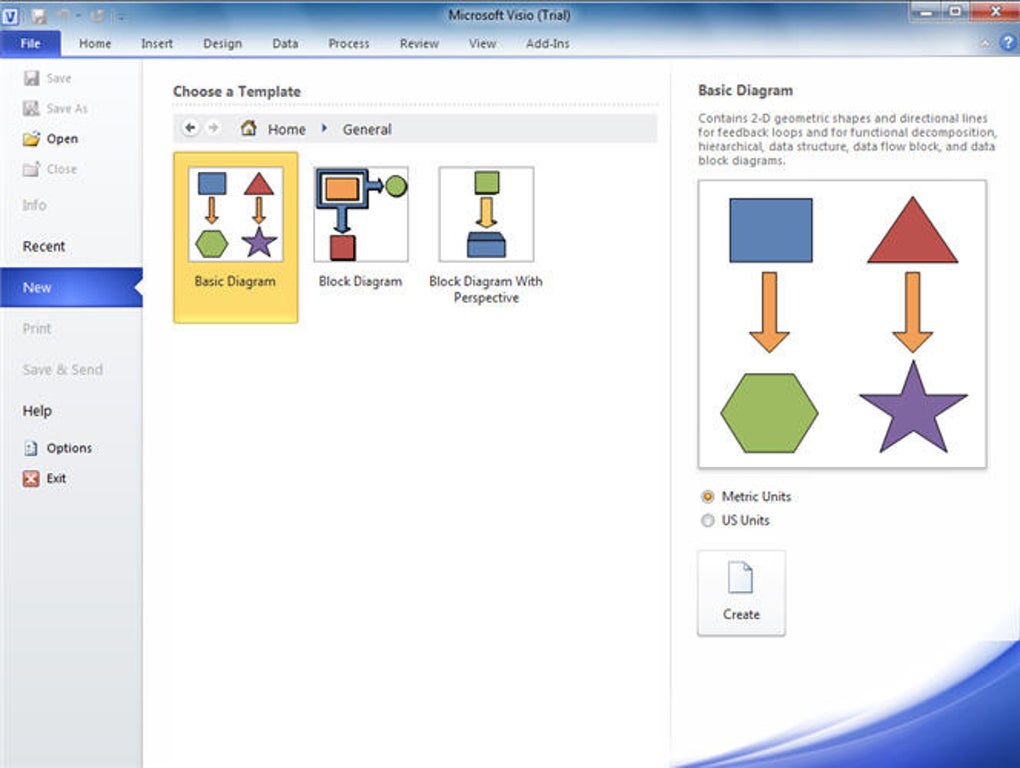 Microsoft Visio (Trial)

File Home Insert Design Data Process Review View Add-Ins

Save
Save As
Open
Close
Info
Recent
New
Print
Save & Send
Help
Options
Exit

Choose a Template

Home General

Basic Diagram
Block Diagram
Block Diagram With Perspective

Basic Diagram

Contains 2-D geometric shapes and directional lines for feedback loops and for functional decomposition, hierarchical, data structure, data flow block, and data block diagrams.

Metric Units
US Units

Create